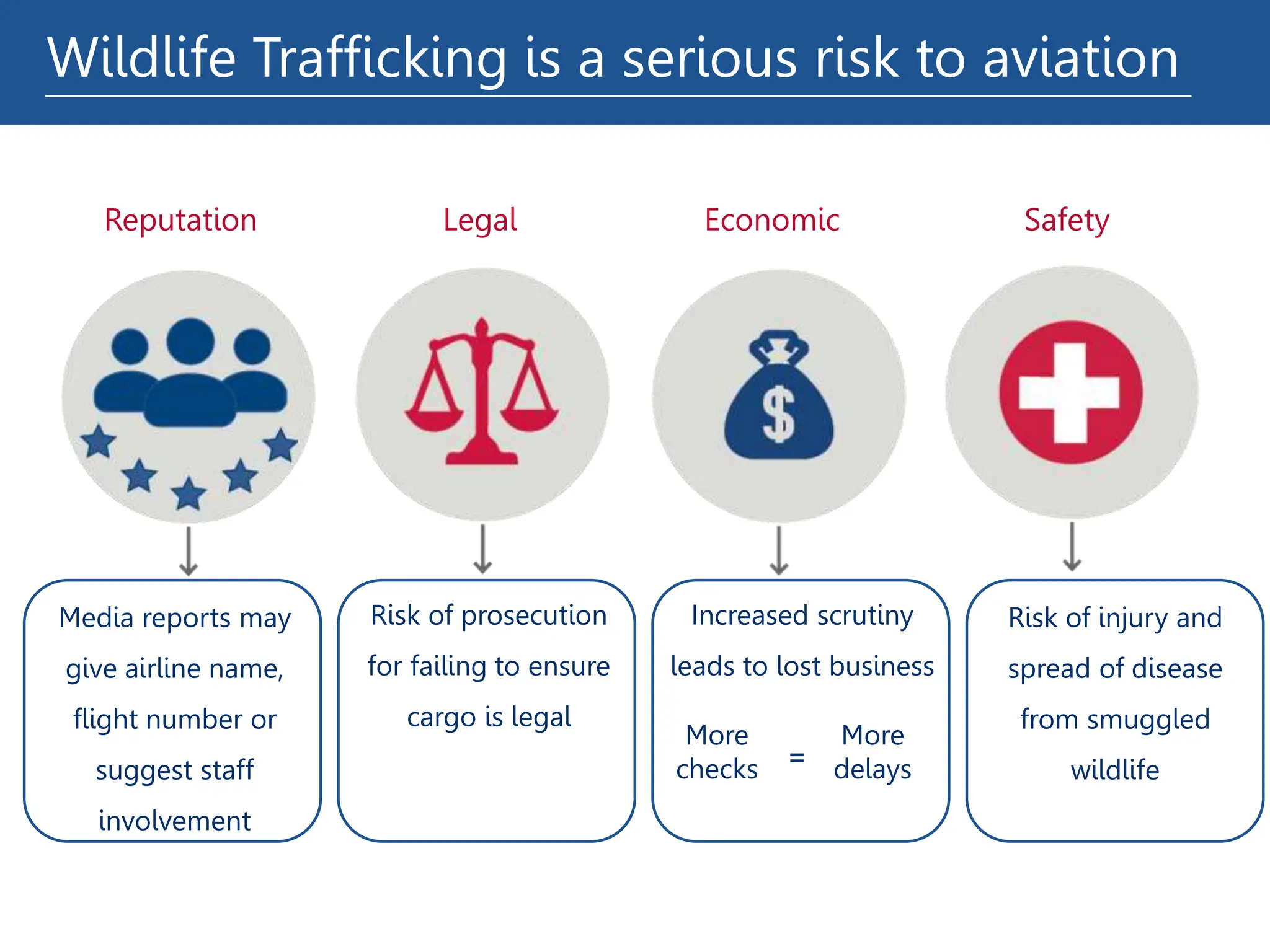 Wildlife Trafficking is a serious risk to aviation

Reputation

Media reports may give airline name, flight number or suggest staff involvement

Legal

Risk of prosecution for failing to ensure cargo is legal

Economic

$

Increased scrutiny leads to lost business

More checks = More delays

Safety

Risk of injury and spread of disease from smuggled wildlife